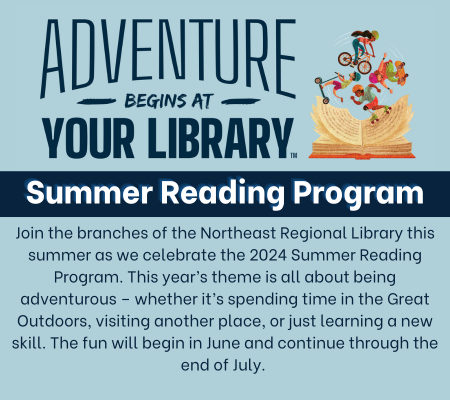 ADVENTURE
BEGINS AT
YOUR LIBRARY™

Summer Reading Program

Join the branches of the Northeast Regional Library this summer as we celebrate the 2024 Summer Reading Program. This year's theme is all about being adventurous – whether it's spending time in the Great Outdoors, visiting another place, or just learning a new skill. The fun will begin in June and continue through the end of July.